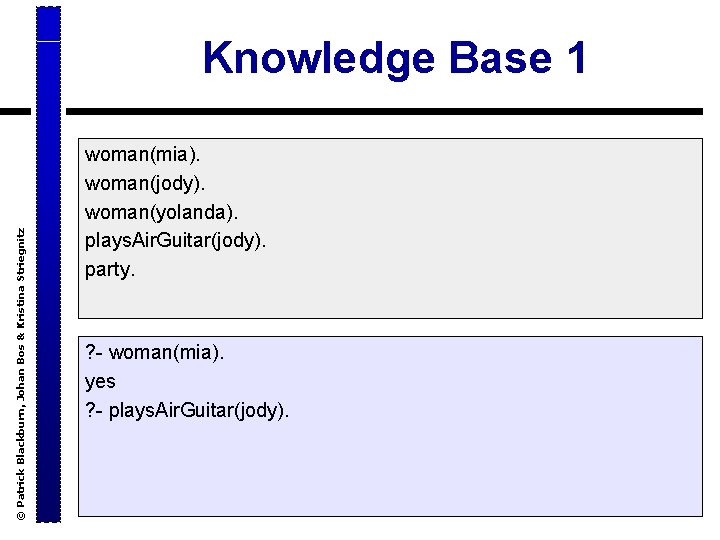 Knowledge Base 1

woman(mia).
woman(jody).
woman(yolanda).
playsAirGuitar(jody).
party.

?- woman(mia).
yes
?- playsAirGuitar(jody).

© Patrick Blackburn, Johan Bos & Kristina Striegnitz